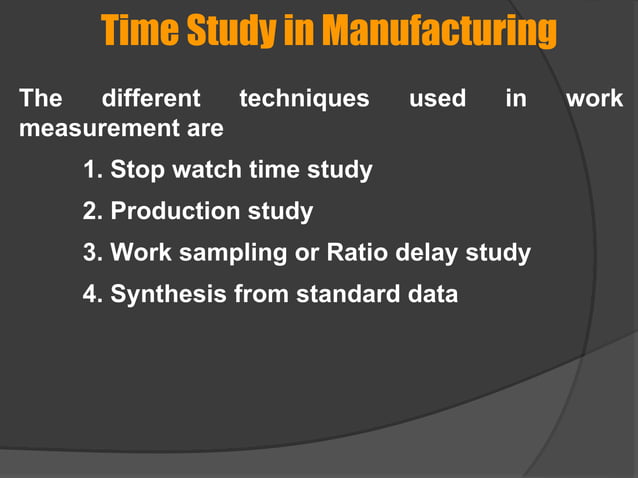 Time Study in Manufacturing

The different techniques used in work measurement are

1. Stop watch time study
2. Production study
3. Work sampling or Ratio delay study
4. Synthesis from standard data